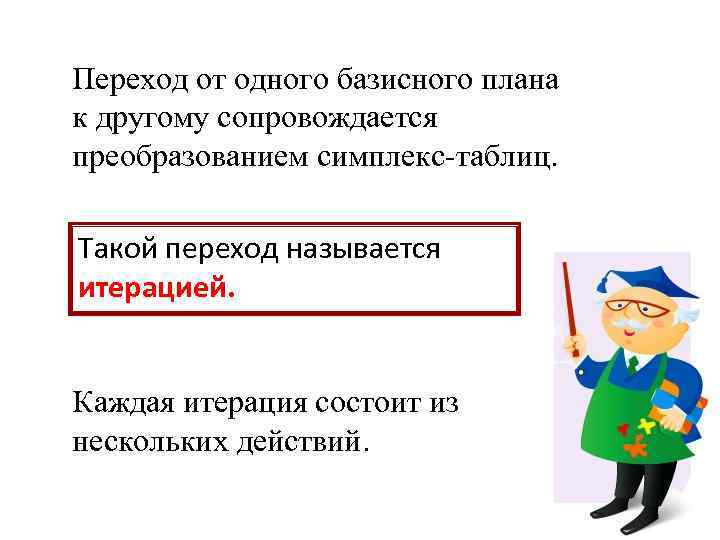 Переход от одного базисного плана к другому сопровождается преобразованием симплекс-таблиц.

Такой переход называется итерацией.

Каждая итерация состоит из нескольких действий.